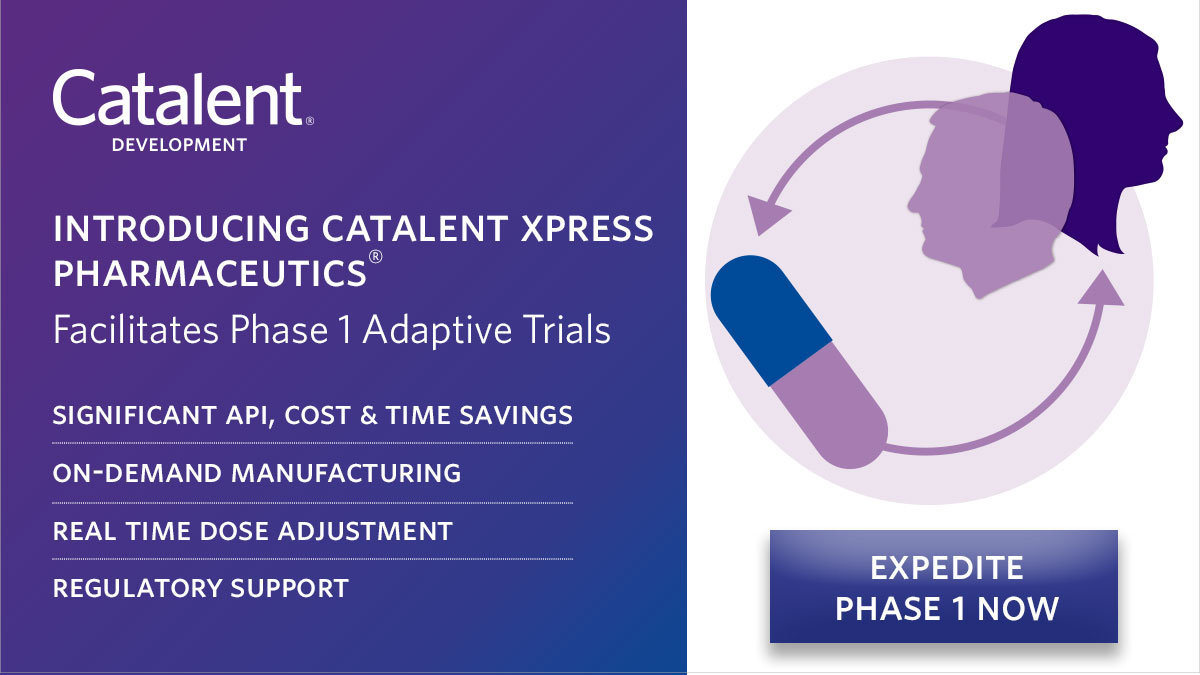 Catalent®
DEVELOPMENT

INTRODUCING CATALENT XPRESS PHARMACEUTICS®
Facilitates Phase 1 Adaptive Trials

SIGNIFICANT API, COST & TIME SAVINGS

ON-DEMAND MANUFACTURING

REAL TIME DOSE ADJUSTMENT

REGULATORY SUPPORT

EXPEDITE PHASE 1 NOW